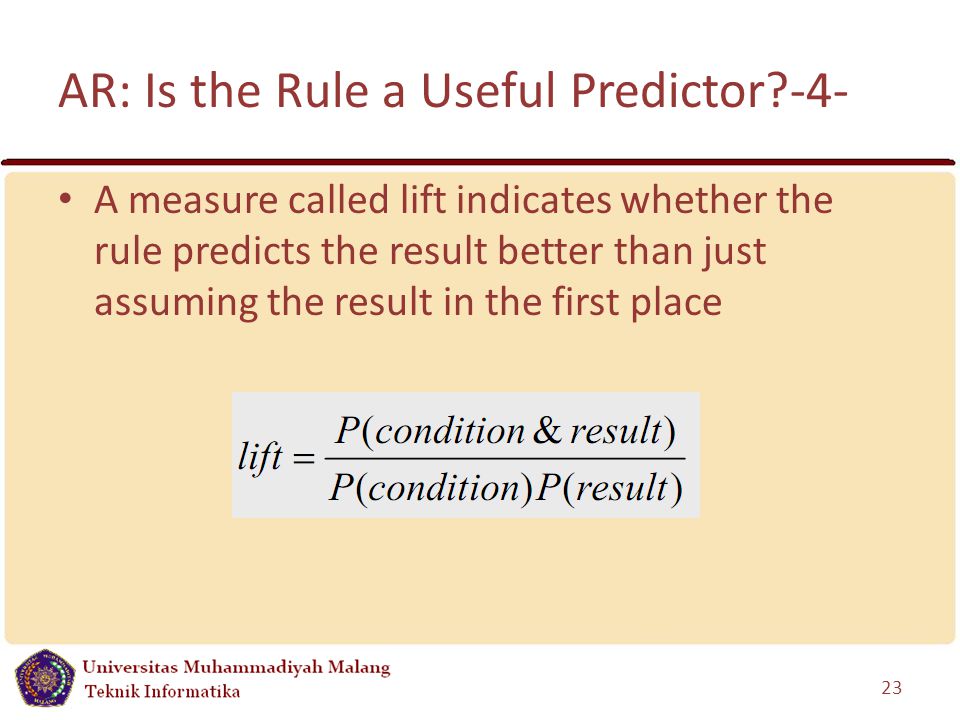 AR: Is the Rule a Useful Predictor?-4-

• A measure called lift indicates whether the rule predicts the result better than just assuming the result in the first place

$lift = \frac{P(condition \,\&\, result)}{P(condition)P(result)}$

Universitas Muhammadiyah Malang
Teknik Informatika

23